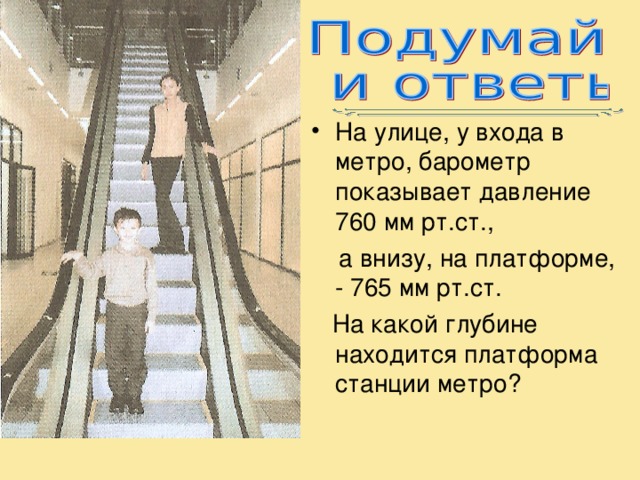 Подумай
и ответь

• На улице, у входа в метро, барометр показывает давление 760 мм рт.ст.,

а внизу, на платформе, - 765 мм рт.ст.

На какой глубине находится платформа станции метро?